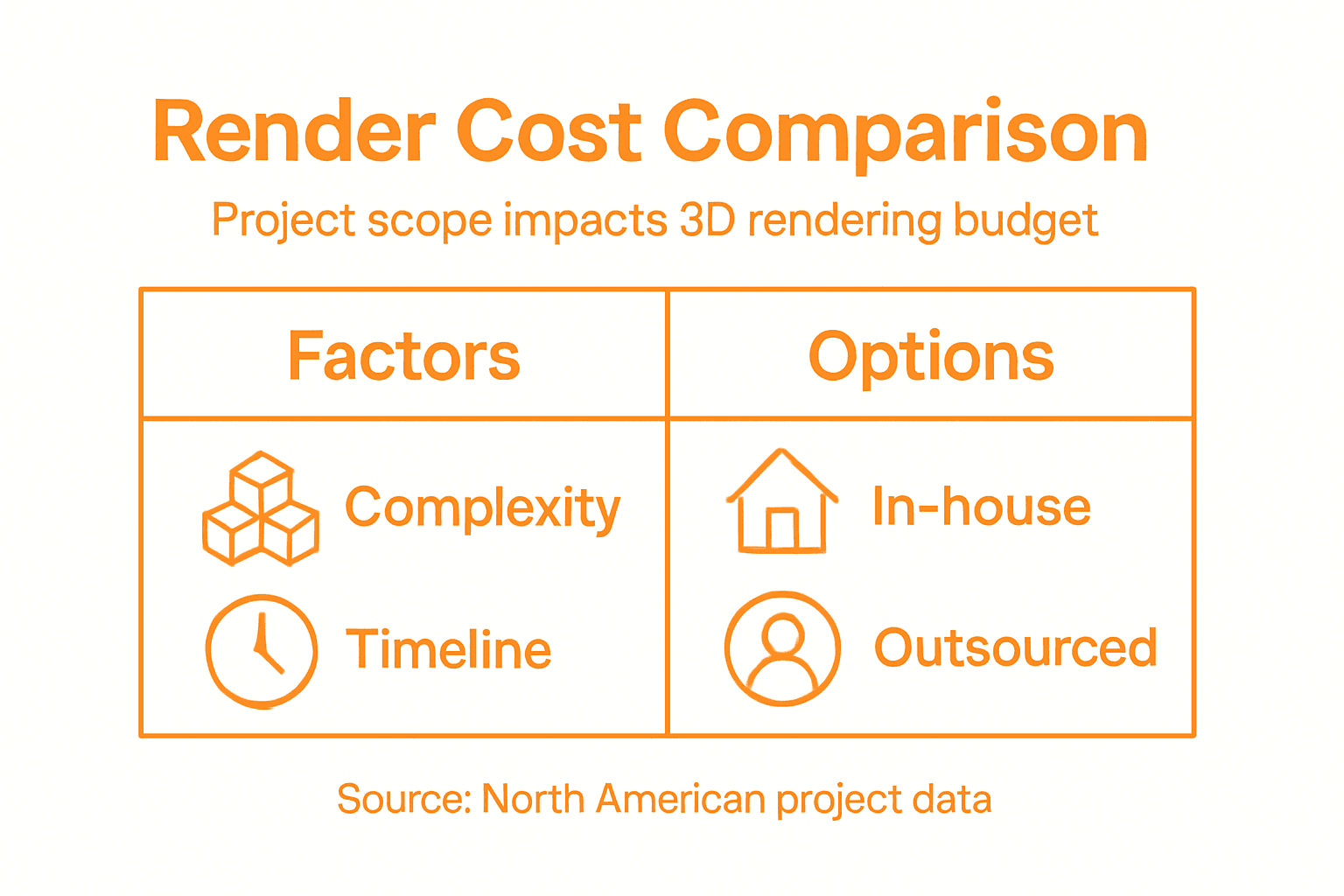 Render Cost Comparison

Project scope impacts 3D rendering budget

| Factors | Options |
|---|---|
| Complexity | In-house |
| Timeline | Outsourced |

Source: North American project data